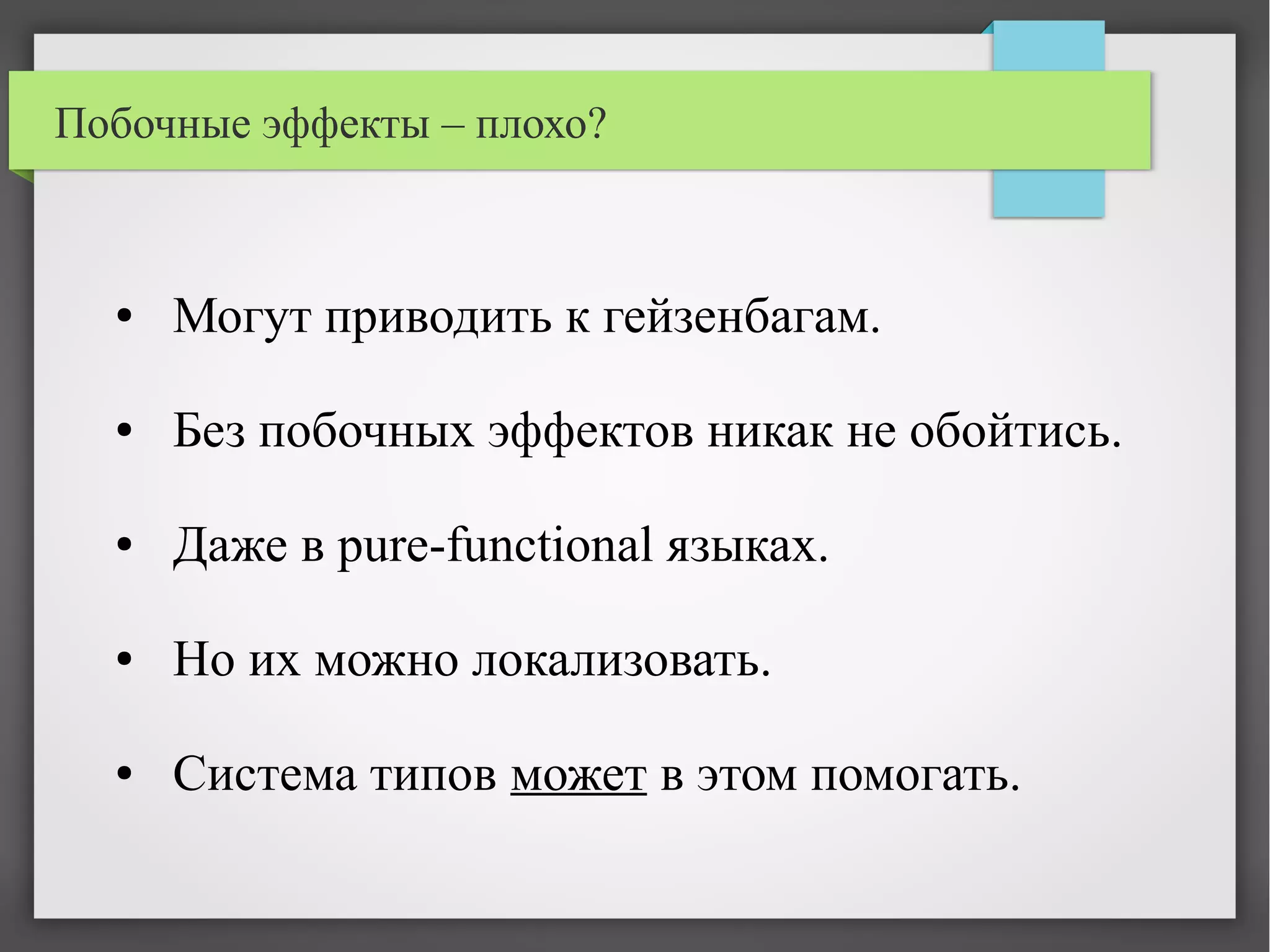 Побочные эффекты – плохо?

• Могут приводить к гейзенбагам.

• Без побочных эффектов никак не обойтись.

• Даже в pure-functional языках.

• Но их можно локализовать.

• Система типов может в этом помогать.